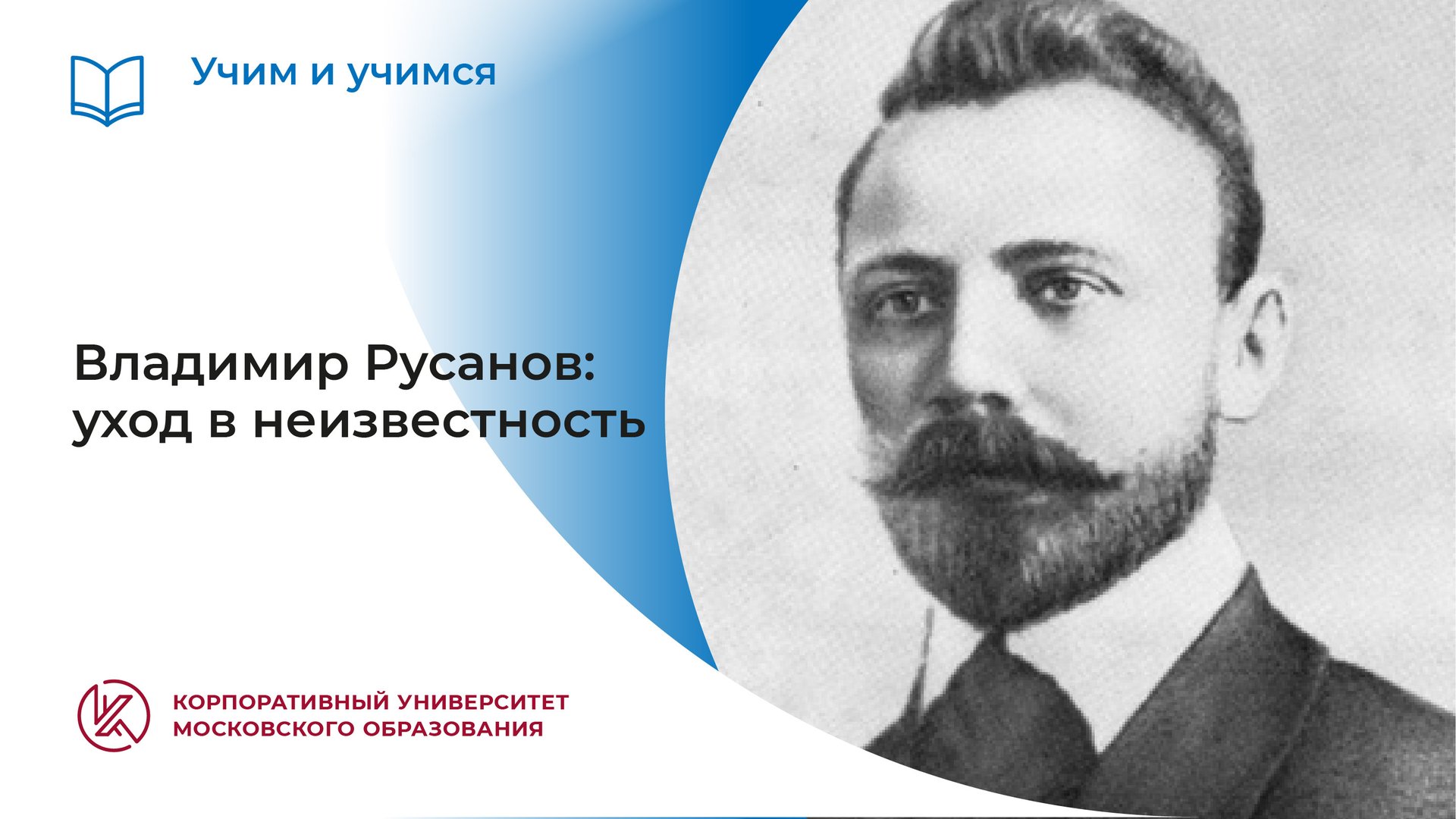 Учим и учимся

Владимир Русанов: уход в неизвестность

КОРПОРАТИВНЫЙ УНИВЕРСИТЕТ МОСКОВСКОГО ОБРАЗОВАНИЯ